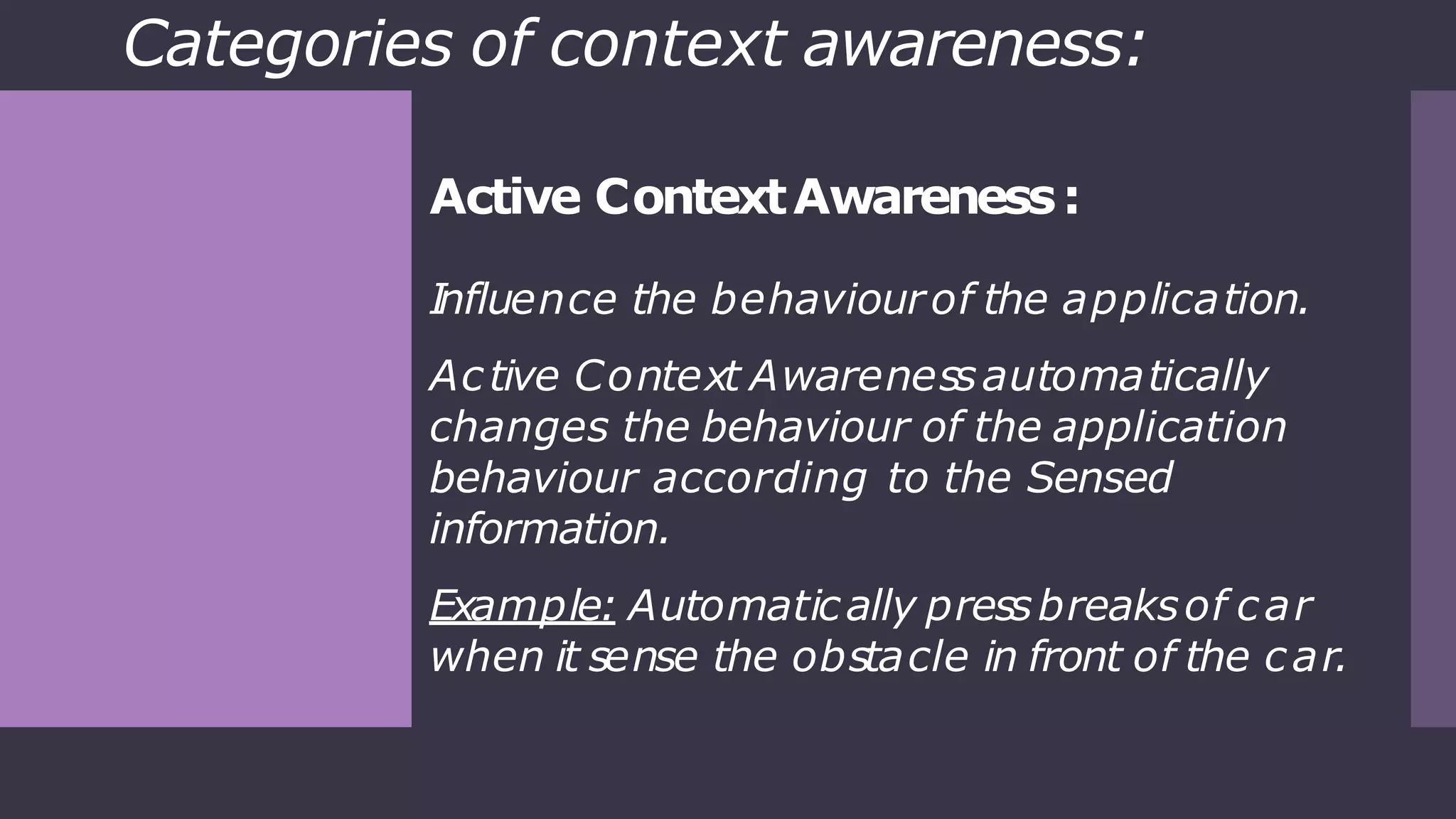 Categories of context awareness:

Active Context Awareness :

Influence the behaviour of the application.

Active Context Awareness automatically changes the behaviour of the application behaviour according to the Sensed information.

Example: Automatically press breaks of car when it sense the obstacle in front of the car.